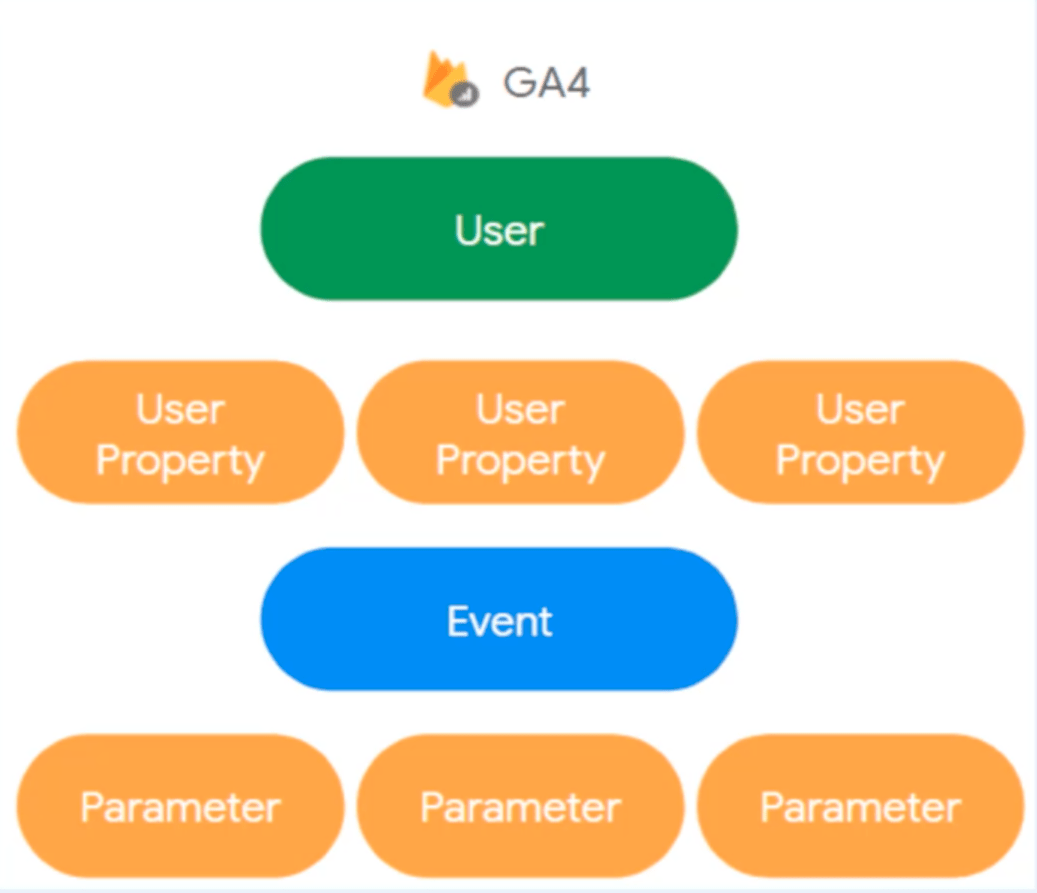 GA4

User

User Property

User Property

User Property

Event

Parameter

Parameter

Parameter